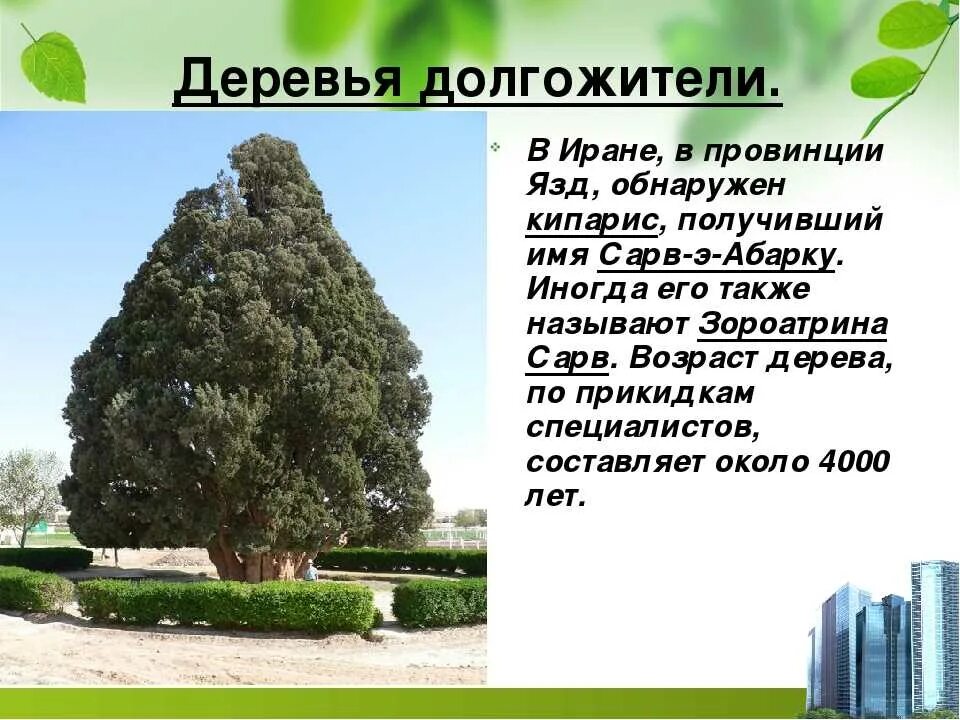 Деревья долгожители.

В Иране, в провинции Язд, обнаружен кипарис, получивший имя Сарв-э-Абарку. Иногда его также называют Зороатрина Сарв. Возраст дерева, по прикидкам специалистов, составляет около 4000 лет.